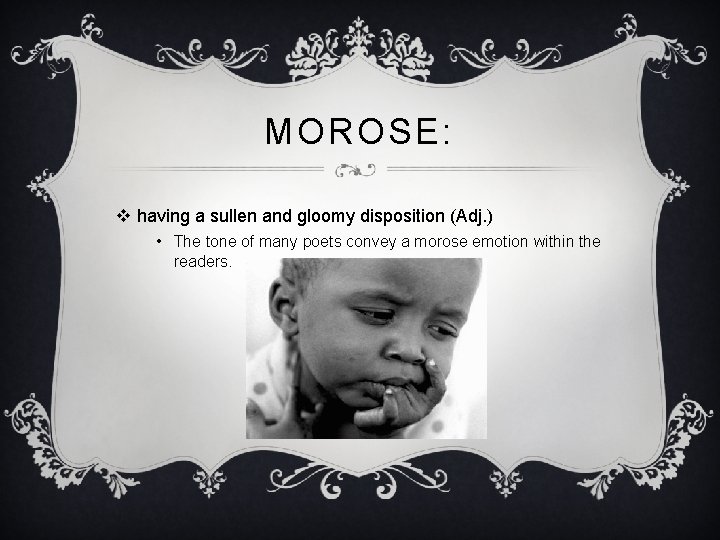 MOROSE:

❖ having a sullen and gloomy disposition (Adj.)

• The tone of many poets convey a morose emotion within the readers.